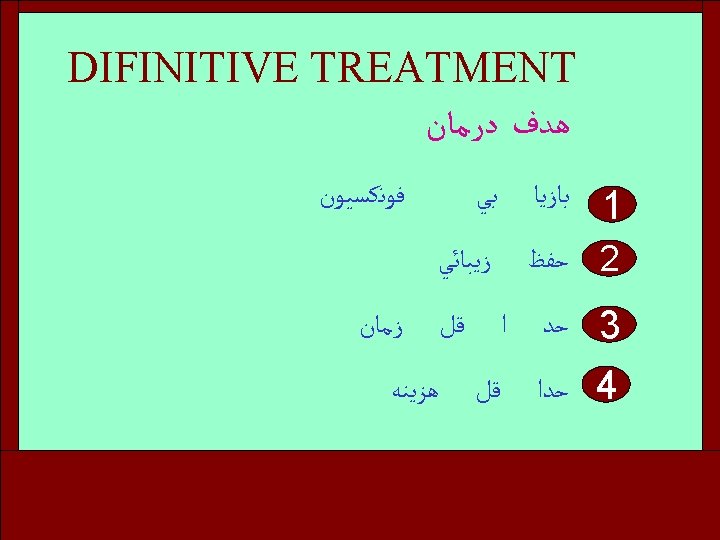 DIFINITIVE TREATMENT

هدف درمان

1 بازيا بي فونكسيون

2 حفظ زيبائي

3 حد ا قل زمان

4 حدا قل هزينه